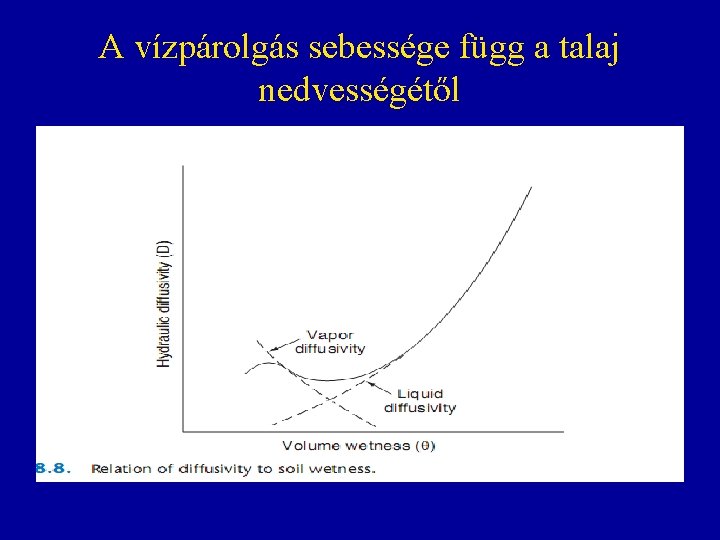 A vízpárolgás sebessége függ a talaj nedvességétől

Hydraulic diffusivity (D)

Vapor diffusivity

Liquid diffusivity

Volume wetness (θ)

8.8. Relation of diffusivity to soil wetness.